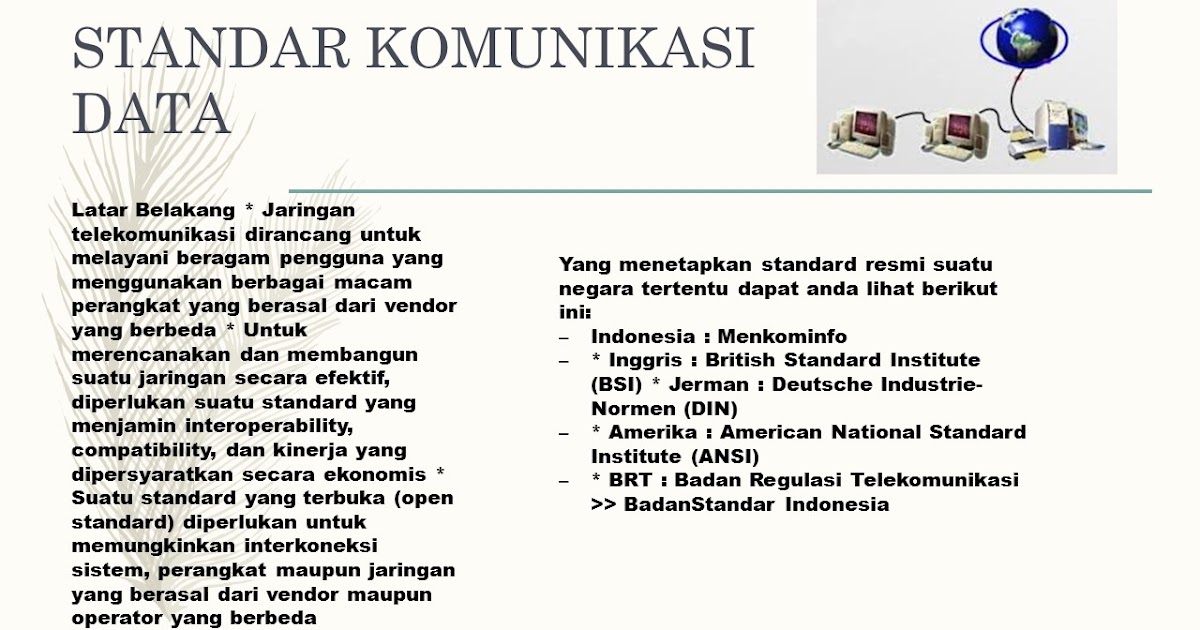 STANDAR KOMUNIKASI DATA

Latar Belakang * Jaringan telekomunikasi dirancang untuk melayani beragam pengguna yang menggunakan berbagai macam perangkat yang berasal dari vendor yang berbeda * Untuk merencanakan dan membangun suatu jaringan secara efektif, diperlukan suatu standard yang menjamin interoperability, compatibility, dan kinerja yang dipersyaratkan secara ekonomis * Suatu standard yang terbuka (open standard) diperlukan untuk memungkinkan interkoneksi sistem, perangkat maupun jaringan yang berasal dari vendor maupun operator yang berbeda

Yang menetapkan standard resmi suatu negara tertentu dapat anda lihat berikut ini:
– Indonesia : Menkominfo
– * Inggris : British Standard Institute (BSI) * Jerman : Deutsche Industrie-Normen (DIN)
– * Amerika : American National Standard Institute (ANSI)
– * BRT : Badan Regulasi Telekomunikasi >> BadanStandar Indonesia